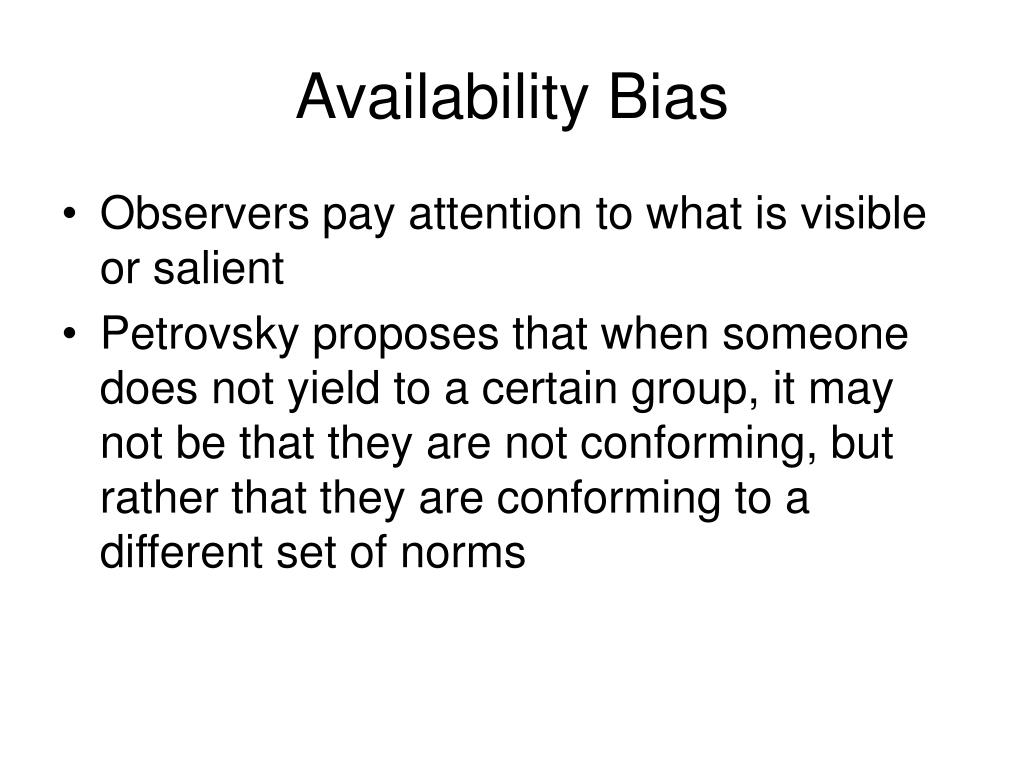 Availability Bias

• Observers pay attention to what is visible or salient

• Petrovsky proposes that when someone does not yield to a certain group, it may not be that they are not conforming, but rather that they are conforming to a different set of norms